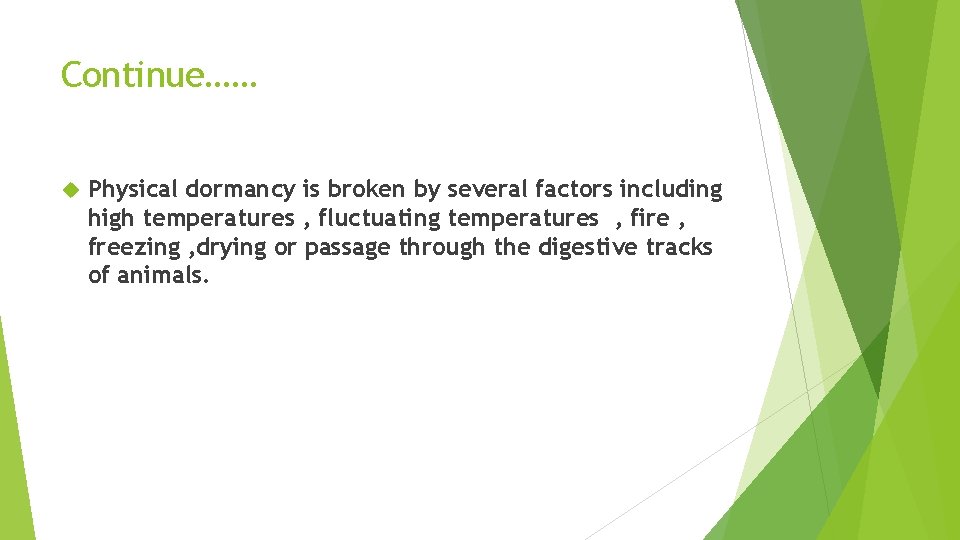 Continue……

Physical dormancy is broken by several factors including high temperatures , fluctuating temperatures , fire , freezing ,drying or passage through the digestive tracks of animals.